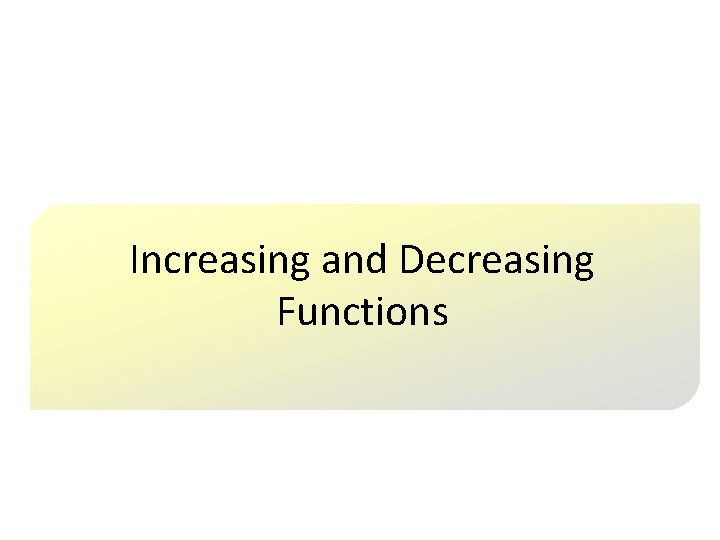 Increasing and Decreasing Functions